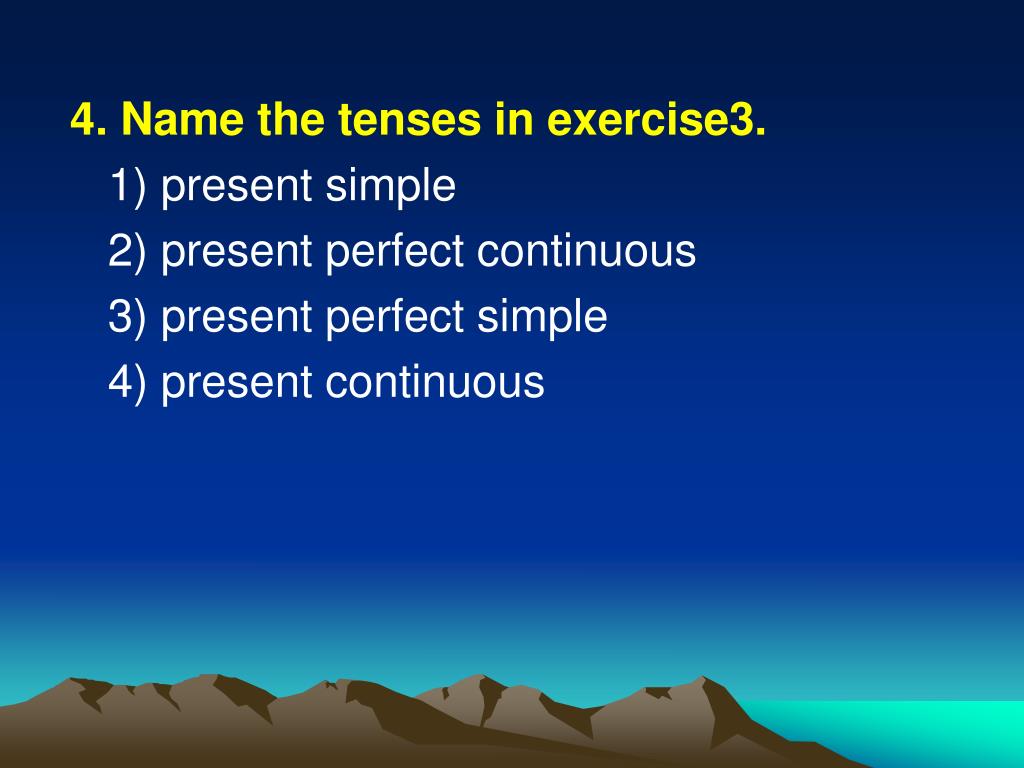 4. Name the tenses in exercise3.
1) present simple
2) present perfect continuous
3) present perfect simple
4) present continuous